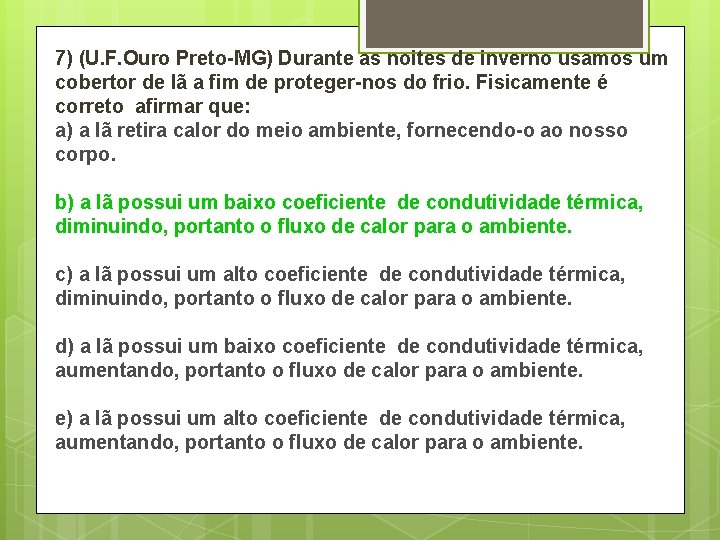 7) (U.F.Ouro Preto-MG) Durante as noites de inverno usamos um cobertor de lã a fim de proteger-nos do frio. Fisicamente é correto afirmar que:
a) a lã retira calor do meio ambiente, fornecendo-o ao nosso corpo.

b) a lã possui um baixo coeficiente de condutividade térmica, diminuindo, portanto o fluxo de calor para o ambiente.

c) a lã possui um alto coeficiente de condutividade térmica, diminuindo, portanto o fluxo de calor para o ambiente.

d) a lã possui um baixo coeficiente de condutividade térmica, aumentando, portanto o fluxo de calor para o ambiente.

e) a lã possui um alto coeficiente de condutividade térmica, aumentando, portanto o fluxo de calor para o ambiente.